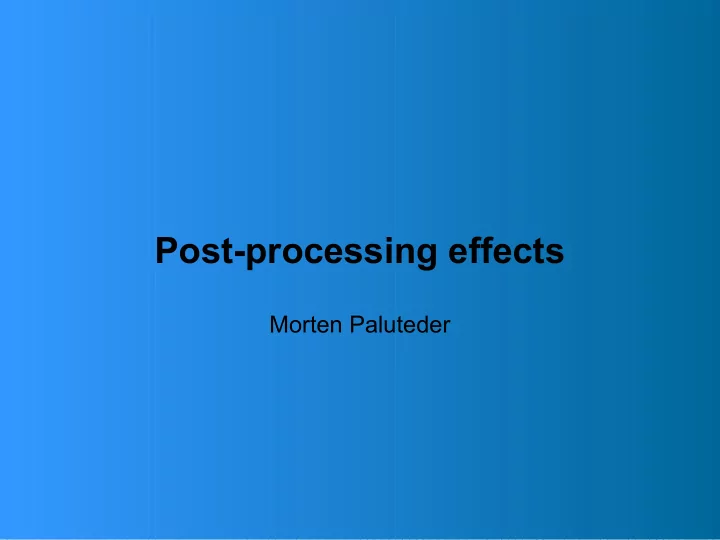 Post-processing effects

Morten Paluteder